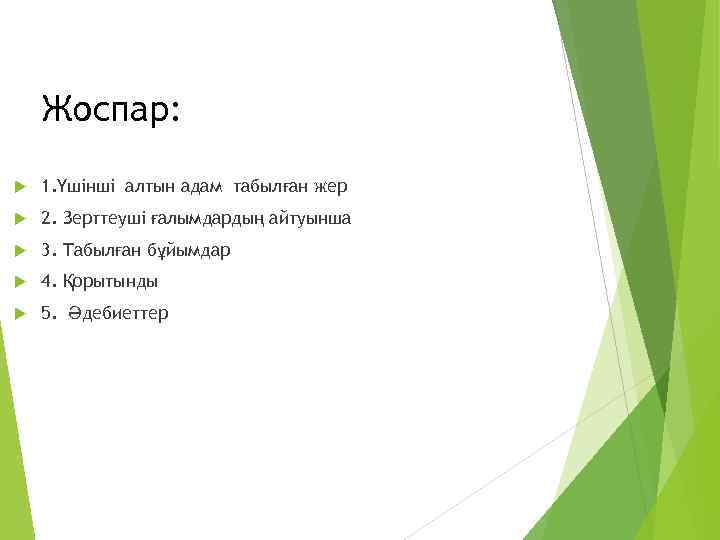 Жоспар:

1.Үшінші алтын адам табылған жер
2. Зерттеуші ғалымдардың айтуынша
3. Табылған бұйымдар
4. Қорытынды
5. Әдебиеттер